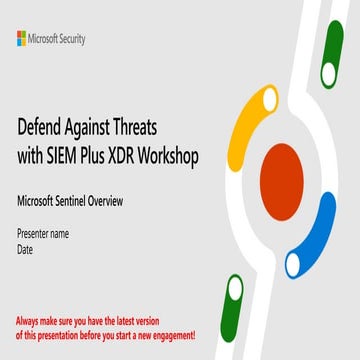 Microsoft Security

Defend Against Threats with SIEM Plus XDR Workshop

Microsoft Sentinel Overview

Presenter name
Date

Always make sure you have the latest version of this presentation before you start a new engagement!